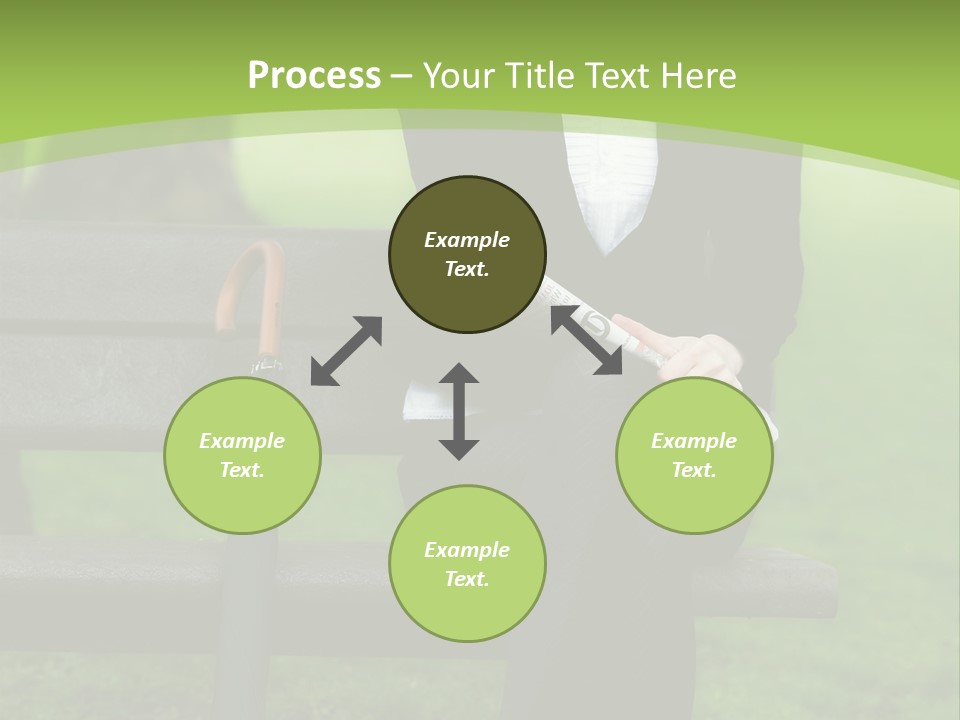 Process – Your Title Text Here

Example Text.

Example Text.

Example Text.

Example Text.